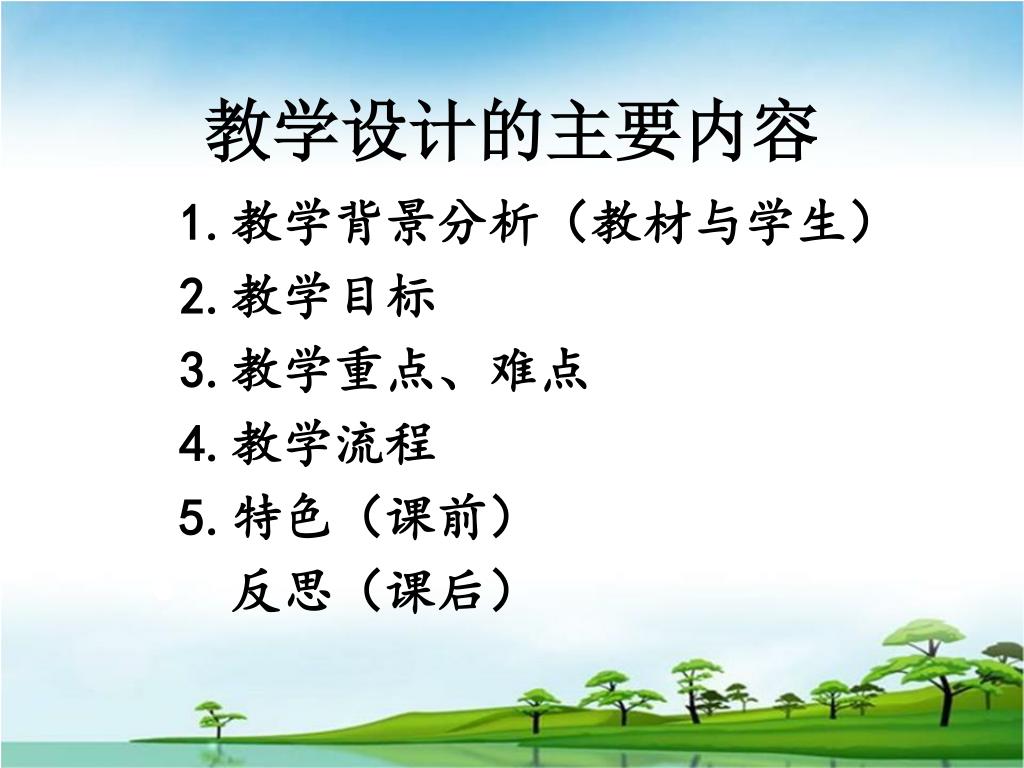 教学设计的主要内容

1. 教学背景分析（教材与学生）
2. 教学目标
3. 教学重点、难点
4. 教学流程
5. 特色（课前）
反思（课后）